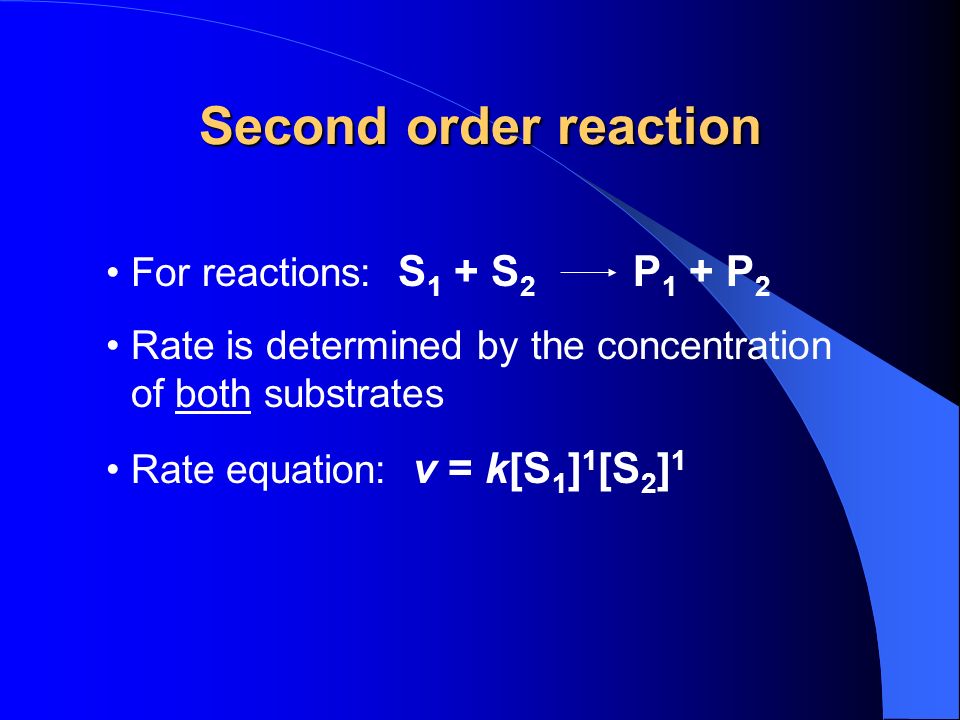 Second order reaction

• For reactions: $S_1 + S_2 \longrightarrow P_1 + P_2$

• Rate is determined by the concentration of both substrates

• Rate equation: $v = k[S_1]^1[S_2]^1$